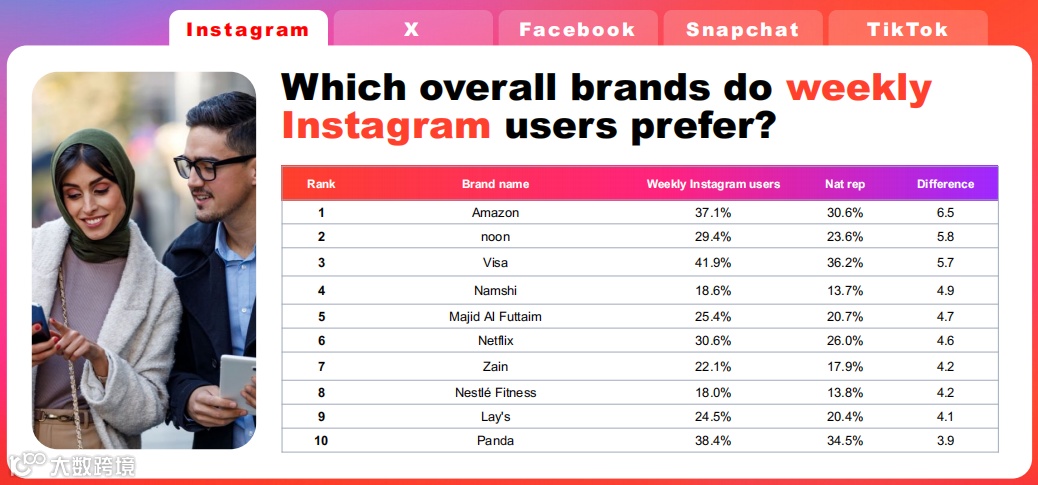 Instagram X Facebook Snapchat TikTok

Which overall brands do weekly Instagram users prefer?

| Rank | Brand name | Weekly Instagram users | Nat rep | Difference |
|---|---|---|---|---|
| 1 | Amazon | 37.1% | 30.6% | 6.5 |
| 2 | noon | 29.4% | 23.6% | 5.8 |
| 3 | Visa | 41.9% | 36.2% | 5.7 |
| 4 | Namshi | 18.6% | 13.7% | 4.9 |
| 5 | Majid Al Futtaim | 25.4% | 20.7% | 4.7 |
| 6 | Netflix | 30.6% | 26.0% | 4.6 |
| 7 | Zain | 22.1% | 17.9% | 4.2 |
| 8 | Nestlé Fitness | 18.0% | 13.8% | 4.2 |
| 9 | Lay's | 24.5% | 20.4% | 4.1 |
| 10 | Panda | 38.4% | 34.5% | 3.9 |

大数跨境